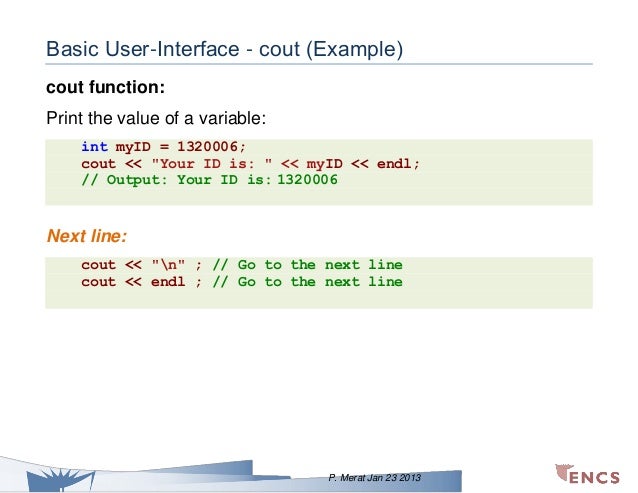 Basic User-Interface - cout (Example)

cout function:

Print the value of a variable:

int myID = 1320006;
cout << "Your ID is: " << myID << endl;
// Output: Your ID is: 1320006

Next line:

cout << "\n" ; // Go to the next line
cout << endl ; // Go to the next line

P. Merat Jan 23 2013

ENCS